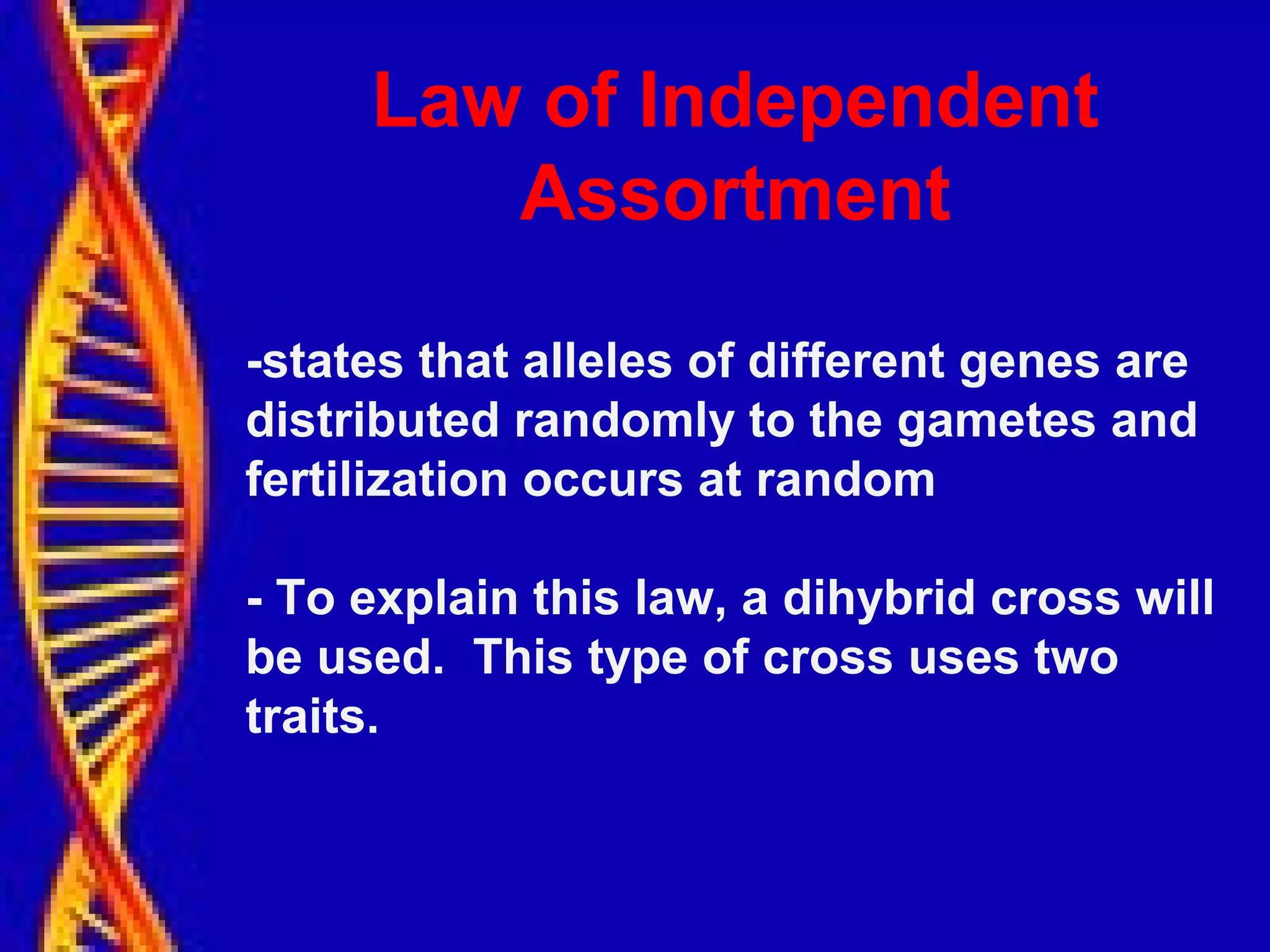 Law of Independent Assortment

-states that alleles of different genes are distributed randomly to the gametes and fertilization occurs at random

- To explain this law, a dihybrid cross will be used.  This type of cross uses two traits.